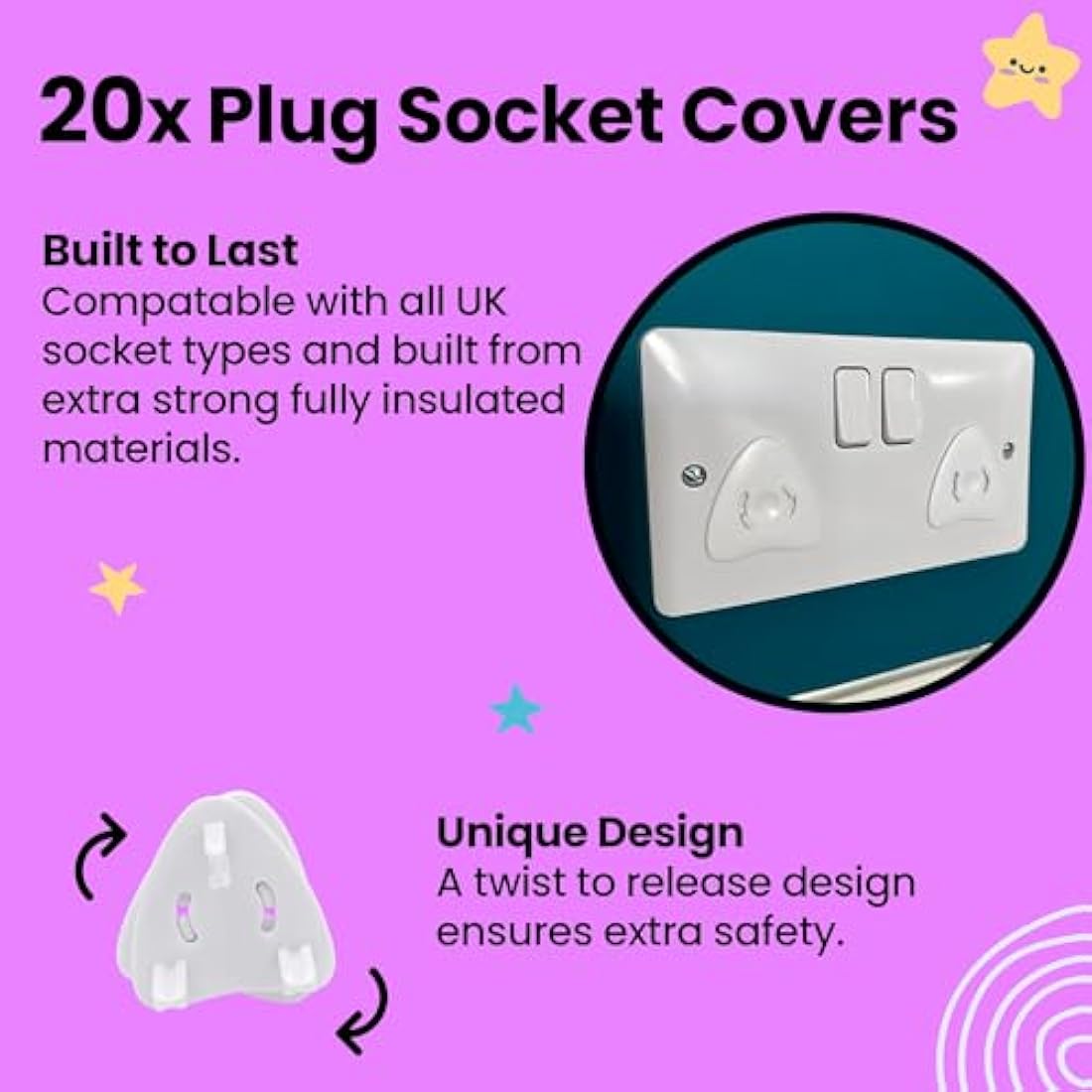 20x Plug Socket Covers

Built to Last
Compatable with all UK socket types and built from extra strong fully insulated materials.

Unique Design
A twist to release design ensures extra safety.